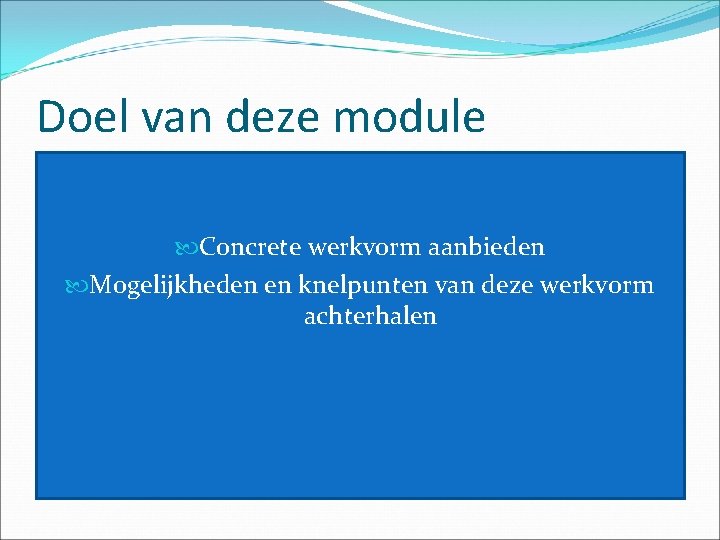 Doel van deze module

Concrete werkvorm aanbieden

Mogelijkheden en knelpunten van deze werkvorm achterhalen